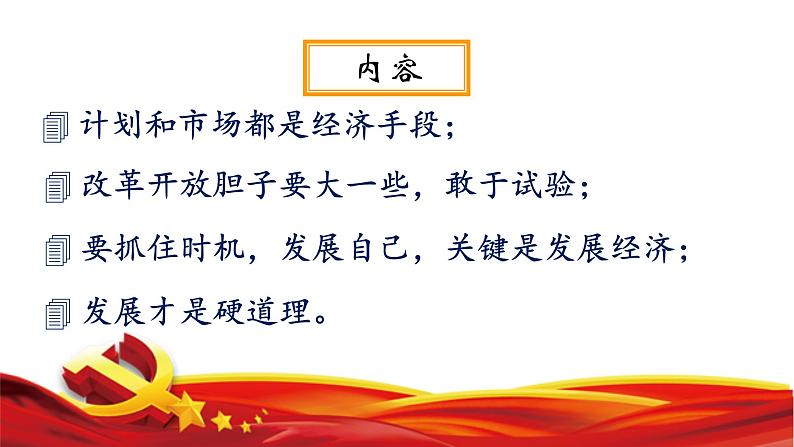 内容

计划和市场都是经济手段；

改革开放胆子要大一些，敢于试验；

要抓住时机，发展自己，关键是发展经济；

发展才是硬道理。